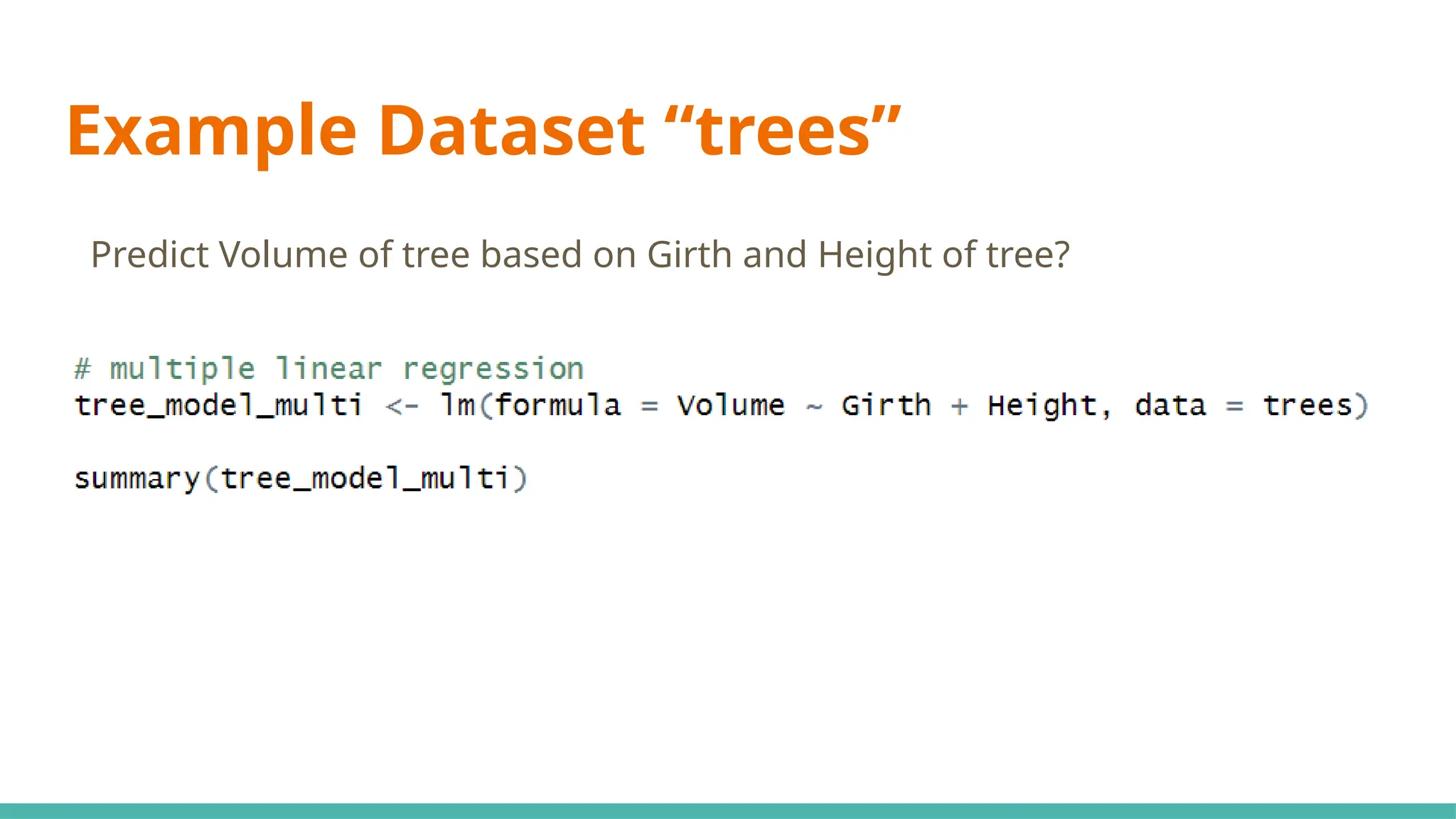 Example Dataset “trees”

Predict Volume of tree based on Girth and Height of tree?

# multiple linear regression
tree_model_multi <- lm(formula = Volume ~ Girth + Height, data = trees)

summary(tree_model_multi)